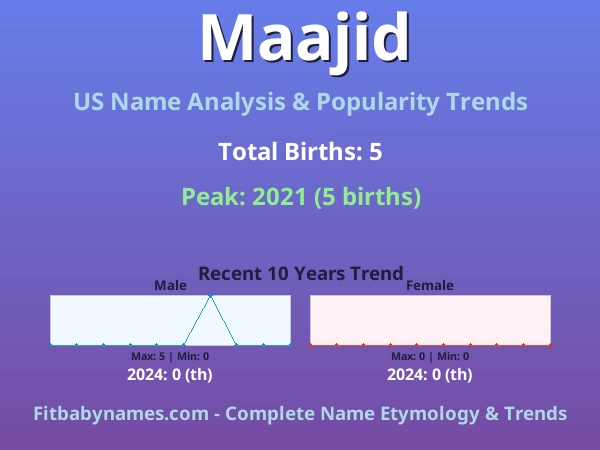 Maajid

US Name Analysis & Popularity Trends

Total Births: 5

Peak: 2021 (5 births)

Recent 10 Years Trend

Male

Max: 5 | Min: 0

2024: 0 (th)

Female

Max: 0 | Min: 0

2024: 0 (th)

Fitbabynames.com - Complete Name Etymology & Trends